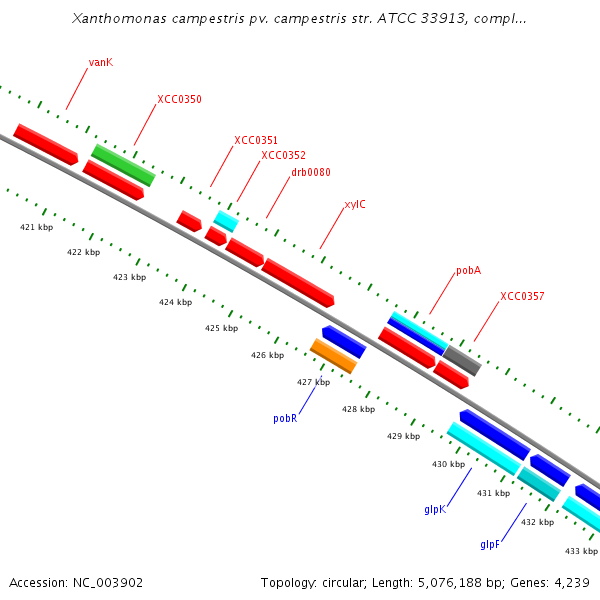 Xanthomonas campestris pv. campestris str. ATCC 33913, compl...

vanK
XCC0350
XCC0351
XCC0352
drb0080
xylC
pobA
XCC0357

421 kbp
422 kbp
423 kbp
424 kbp
425 kbp
426 kbp
427 kbp
428 kbp
429 kbp
430 kbp
431 kbp
432 kbp
433 kbp

pobR
glpK
glpF

Accession: NC_003902

Topology: circular; Length: 5,076,188 bp; Genes: 4,239